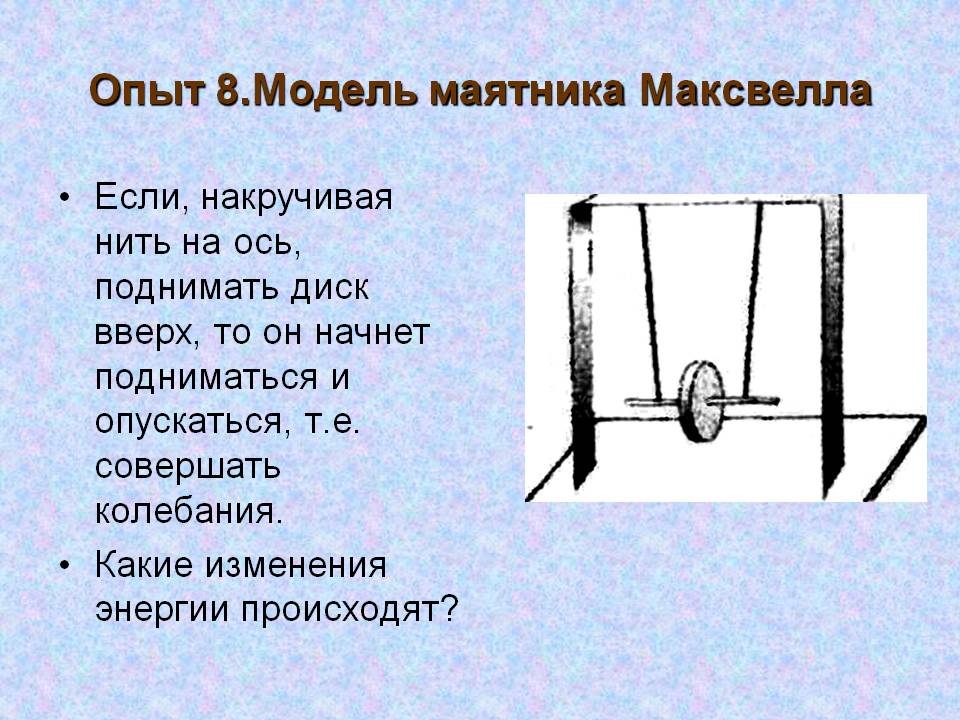 Опыт 8.Модель маятника Максвелла

• Если, накручивая нить на ось, поднимать диск вверх, то он начнет подниматься и опускаться, т.е. совершать колебания.

• Какие изменения энергии происходят?